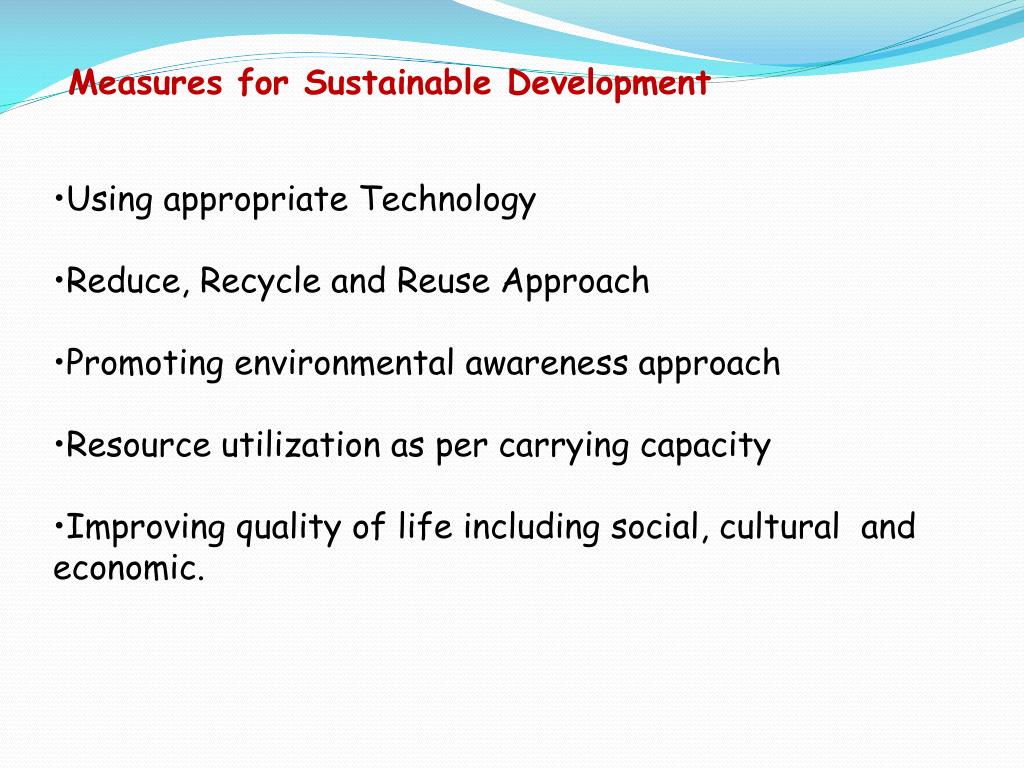 Measures for Sustainable Development

•Using appropriate Technology

•Reduce, Recycle and Reuse Approach

•Promoting environmental awareness approach

•Resource utilization as per carrying capacity

•Improving quality of life including social, cultural and economic.